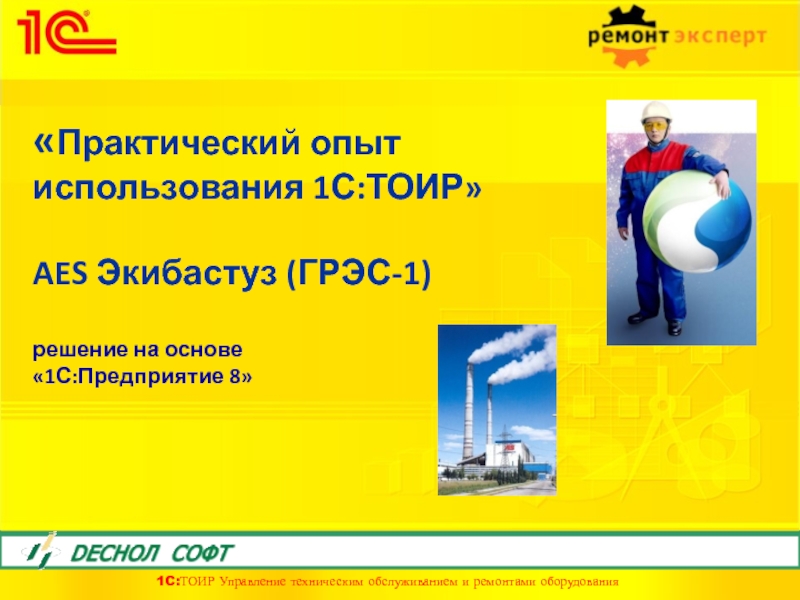 1С

ремонт эксперт

«Практический опыт использования 1С:ТОИР»

AES Экибастуз (ГРЭС-1)

решение на основе «1С:Предприятие 8»

ДЕСНОЛ СОФТ

1С:ТОИР Управление техническим обслуживанием и ремонтами оборудования